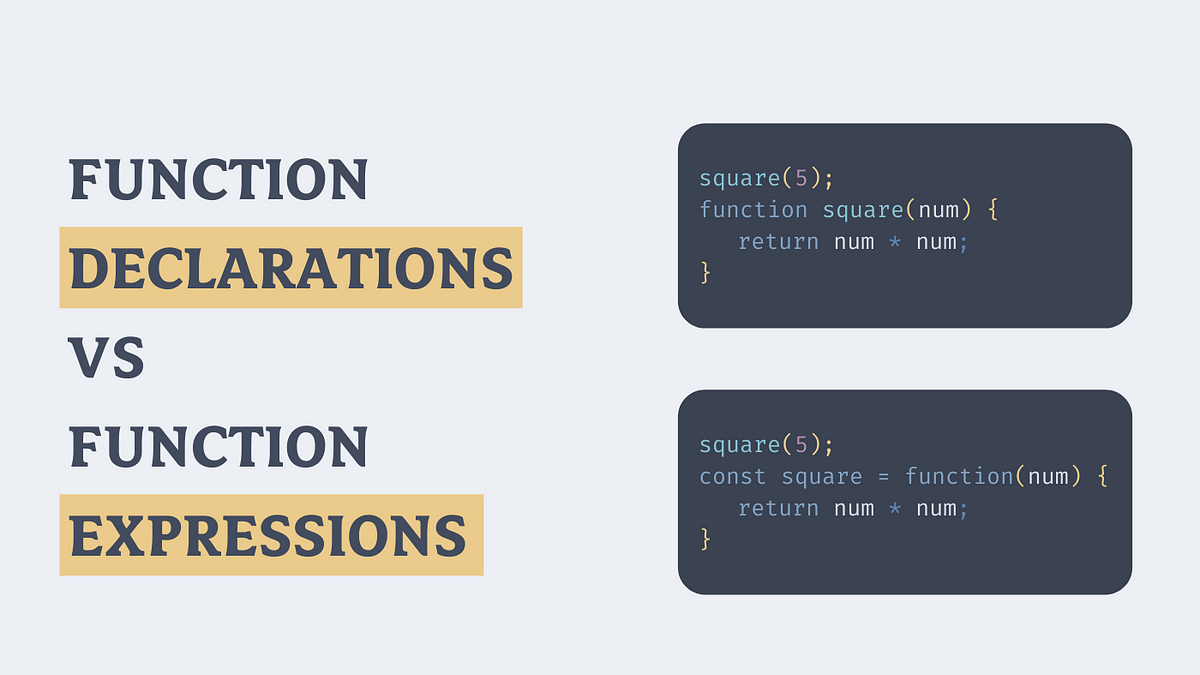 FUNCTION
DECLARATIONS
VS
FUNCTION
EXPRESSIONS

square(5);
function square(num) {
  return num * num;
}

square(5);
const square = function(num) {
  return num * num;
}